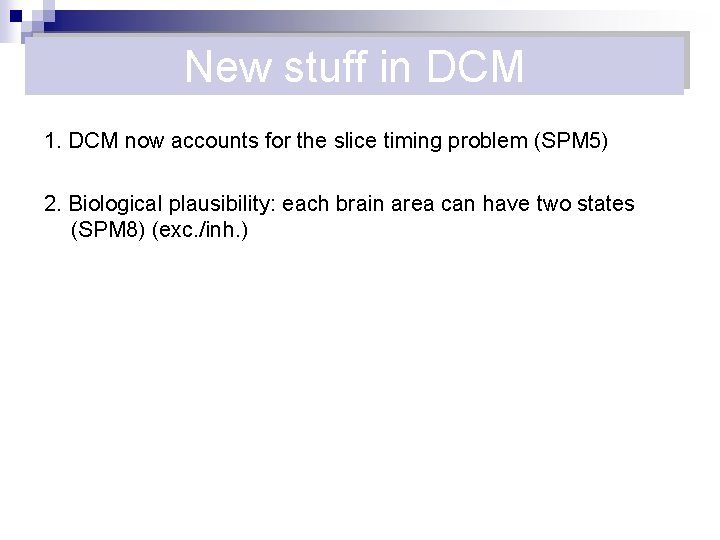 New stuff in DCM

1. DCM now accounts for the slice timing problem (SPM5)

2. Biological plausibility: each brain area can have two states (SPM8) (exc./inh.)